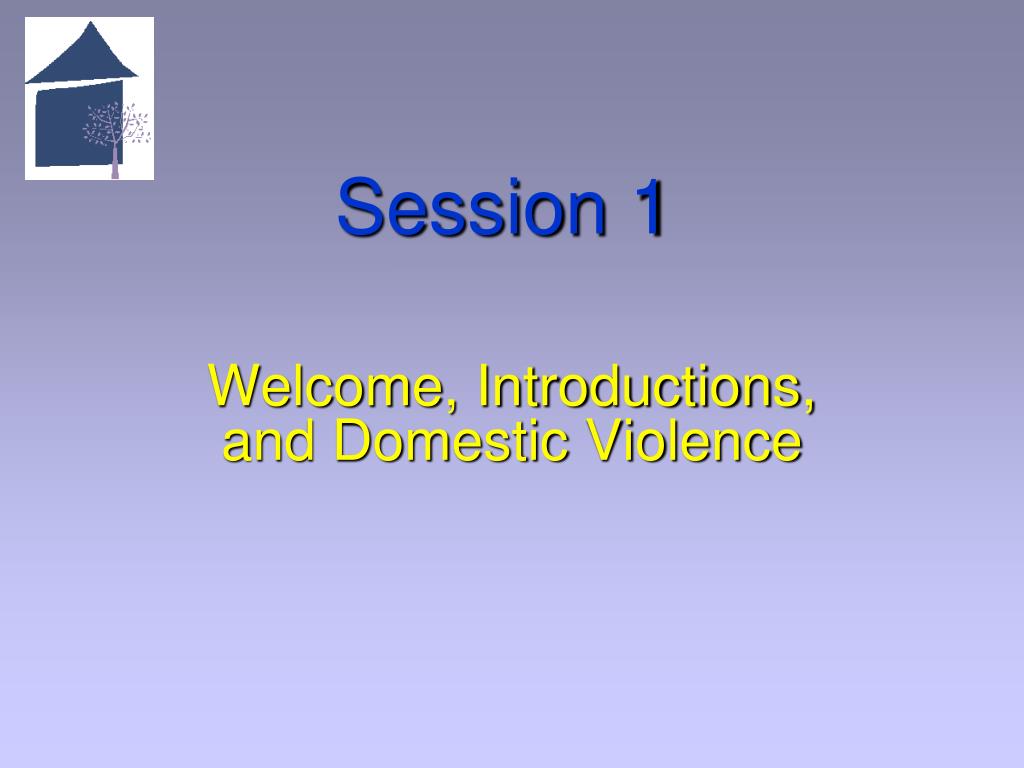 Session 1

Welcome, Introductions, and Domestic Violence